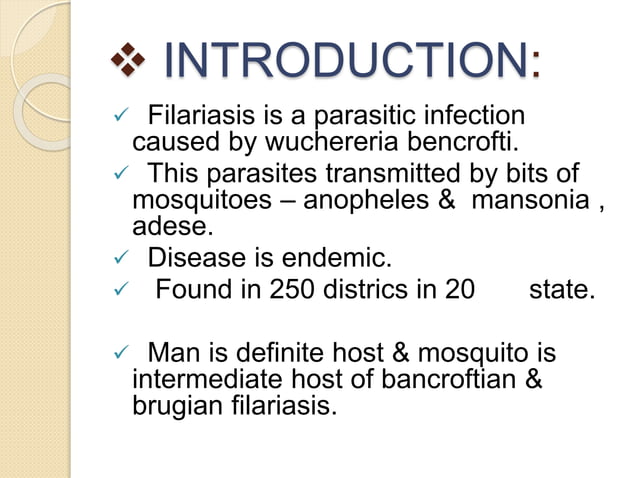 ❖ INTRODUCTION:

✓ Filariasis is a parasitic infection caused by wuchereria bencrofti.

✓ This parasites transmitted by bits of mosquitoes – anopheles & mansonia , adese.

✓ Disease is endemic.

✓ Found in 250 districs in 20 state.

✓ Man is definite host & mosquito is intermediate host of bancroftian & brugian filariasis.